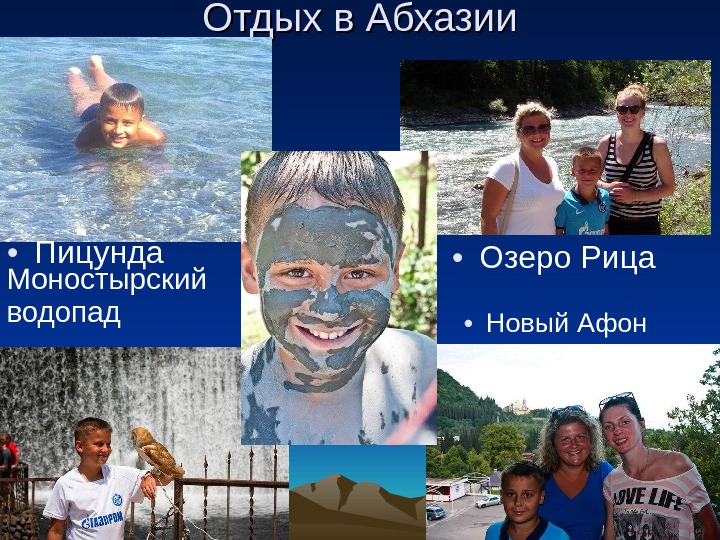 Отдых в Абхазии

• Пицунда
Моностырский водопад

• Озеро Рица

• Новый Афон

ГАЗПРОМ

LOVE LIFE